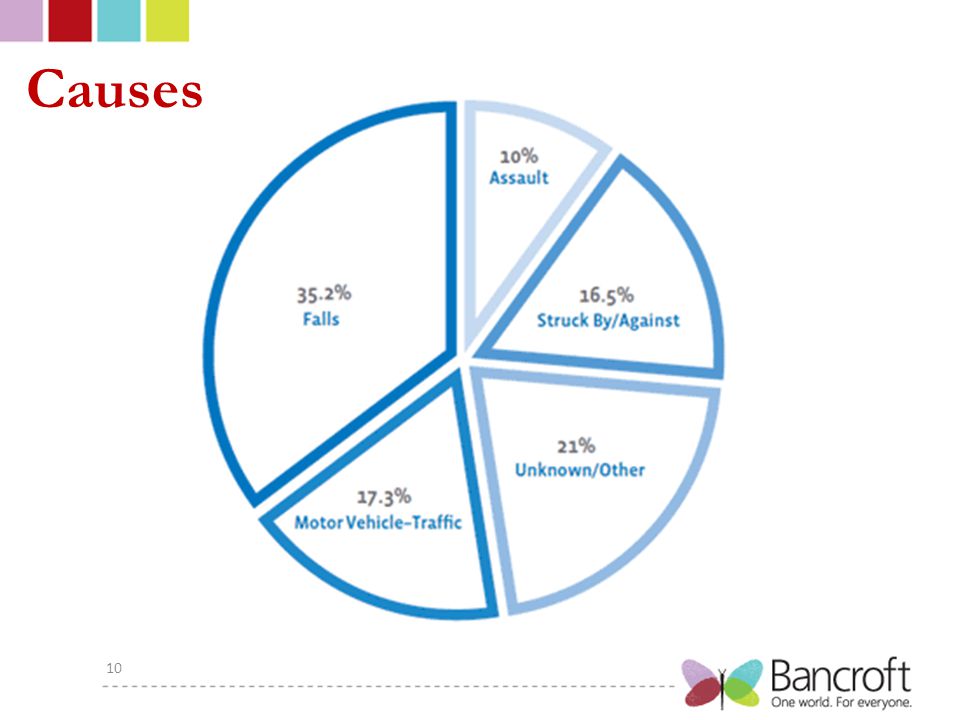 Causes

10%
Assault

16.5%
Struck By/Against

21%
Unknown/Other

17.3%
Motor Vehicle–Traffic

35.2%
Falls

10

Bancroft
One world. For everyone.